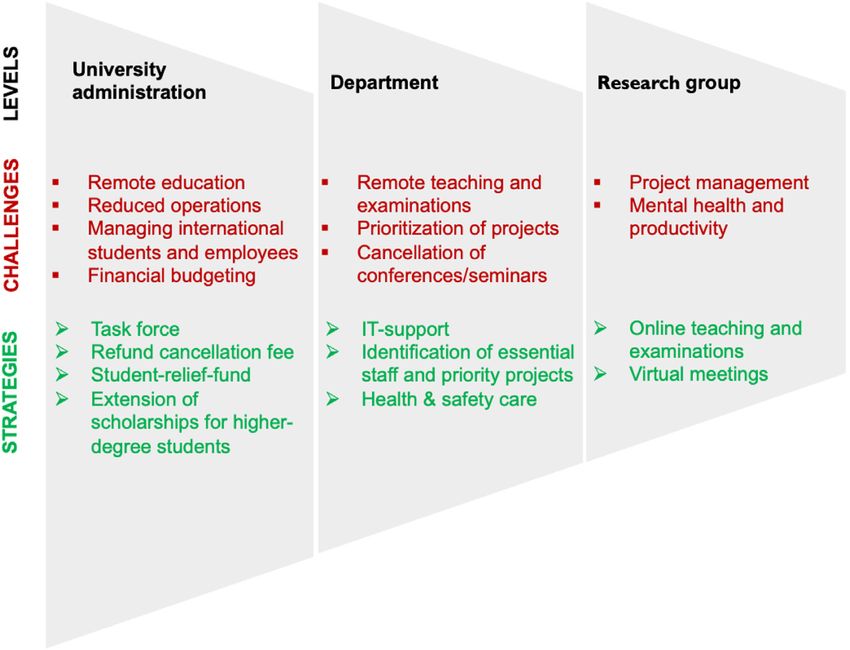 LEVELS

CHALLENGES

STRATEGIES

University administration

▪ Remote education
▪ Reduced operations
▪ Managing international students and employees
▪ Financial budgeting

➢ Task force
➢ Refund cancellation fee
➢ Student-relief-fund
➢ Extension of scholarships for higher-degree students

Department

▪ Remote teaching and examinations
▪ Prioritization of projects
▪ Cancellation of conferences/seminars

➢ IT-support
➢ Identification of essential staff and priority projects
➢ Health & safety care

Research group

▪ Project management
▪ Mental health and productivity

➢ Online teaching and examinations
➢ Virtual meetings